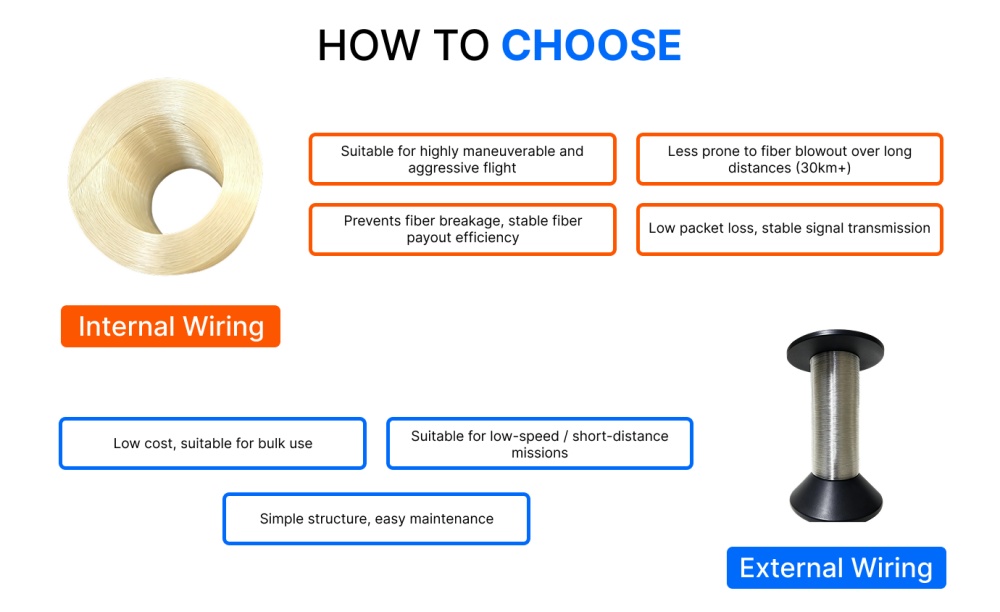 HOW TO CHOOSE

Suitable for highly maneuverable and aggressive flight

Less prone to fiber blowout over long distances (30km+)

Prevents fiber breakage, stable fiber payout efficiency

Low packet loss, stable signal transmission

Internal Wiring

Low cost, suitable for bulk use

Suitable for low-speed / short-distance missions

Simple structure, easy maintenance

External Wiring